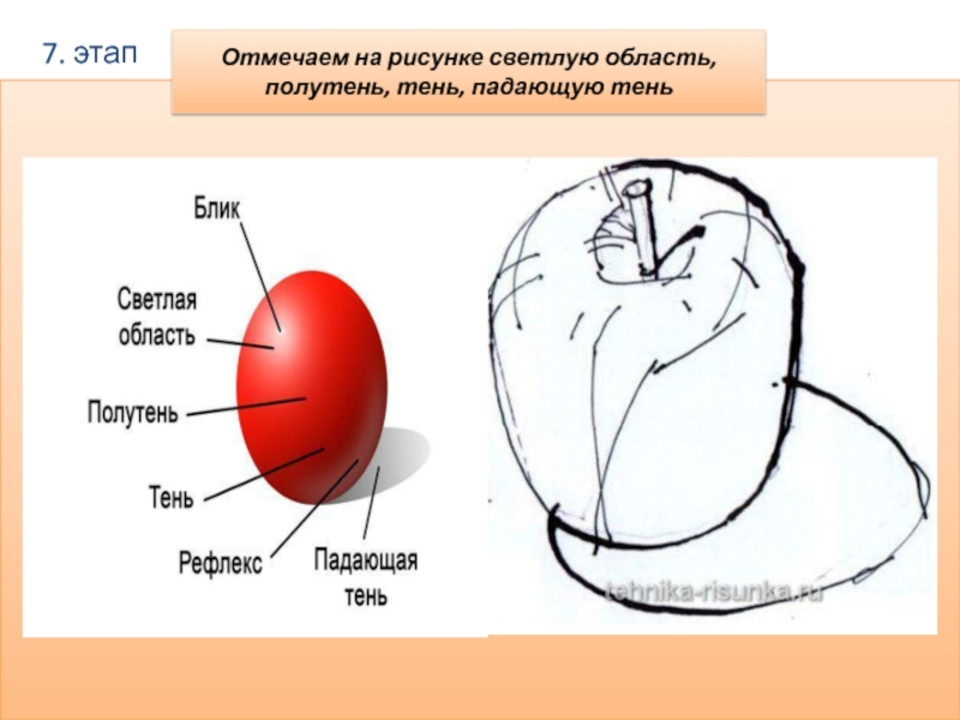 7. этап

Отмечаем на рисунке светлую область, полутень, тень, падающую тень

Блик

Светлая область

Полутень

Тень

Рефлекс

Падающая тень

tehnika-risunka.ru